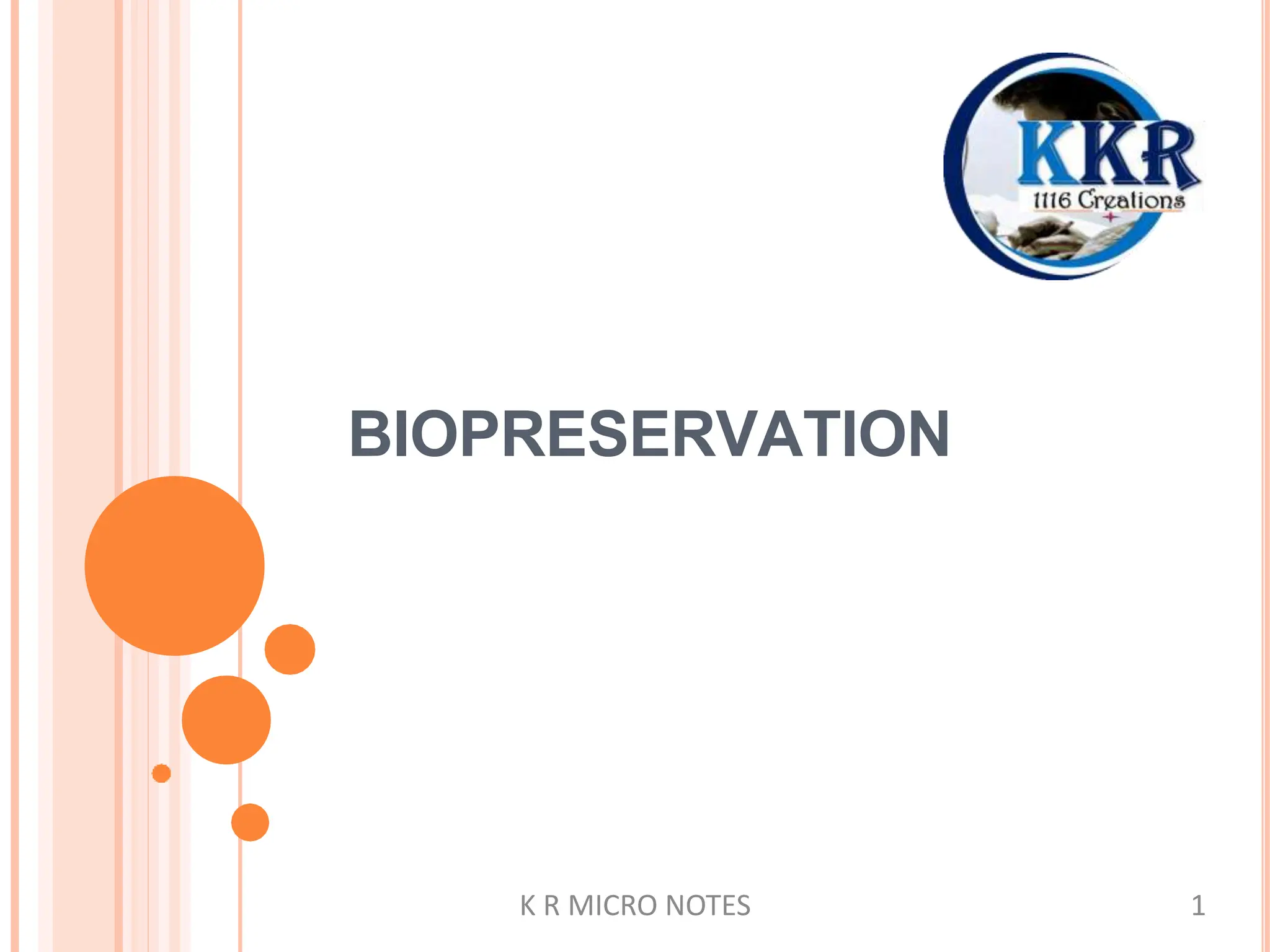 KKR
1116 Creations

BIOPRESERVATION

K R MICRO NOTES

1